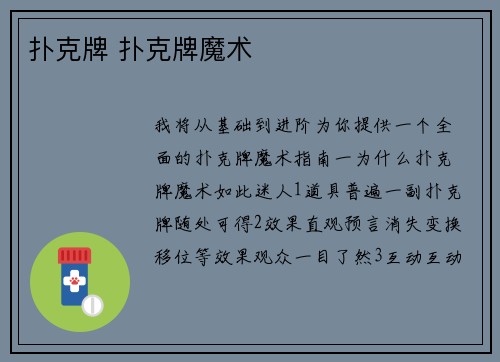 扑克牌 扑克牌魔术

我将从基础到进阶为你提供一个全面的扑克牌魔术指南一为什么扑克牌魔术如此迷人1道具普遍一副扑克牌随处可得2效果直观预言消失变换移位等效果观众一目了然3互动互动